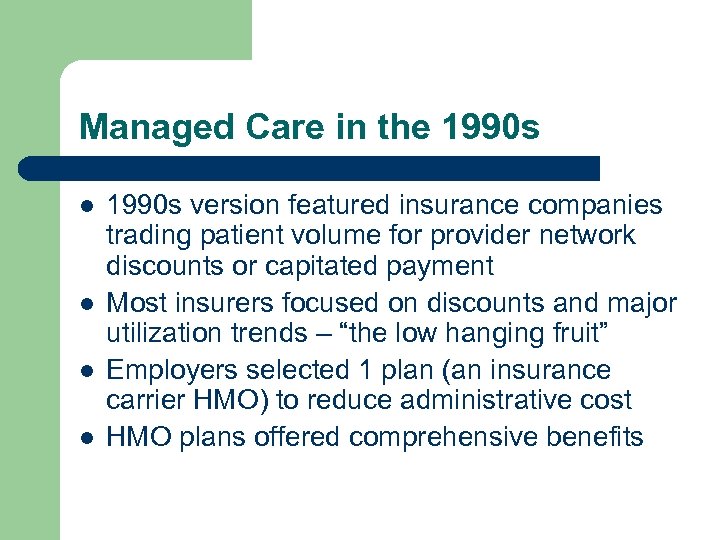 Managed Care in the 1990s

- 1990s version featured insurance companies trading patient volume for provider network discounts or capitated payment
- Most insurers focused on discounts and major utilization trends – “the low hanging fruit”
- Employers selected 1 plan (an insurance carrier HMO) to reduce administrative cost
- HMO plans offered comprehensive benefits